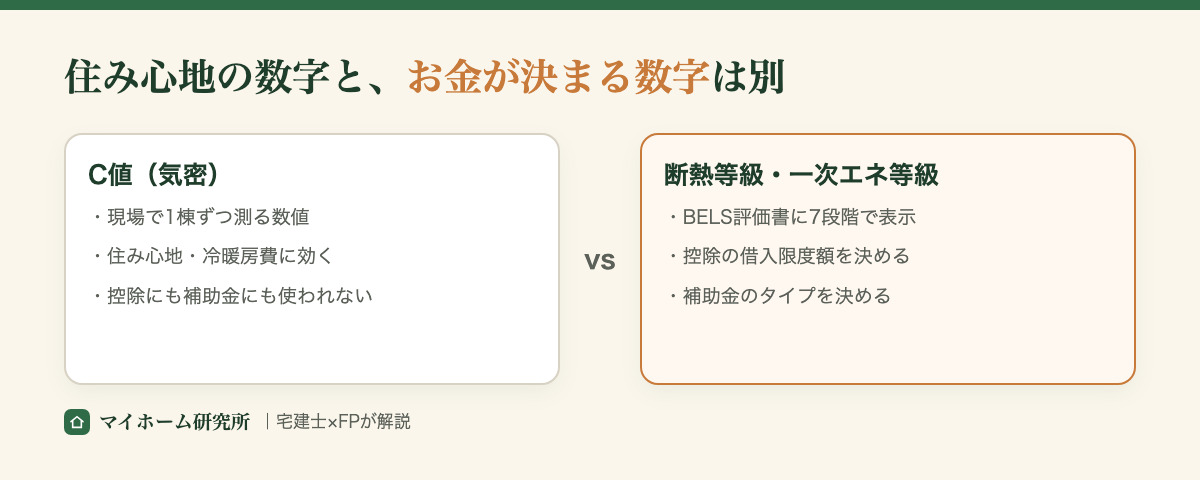 住み心地の数字と、お金が決まる数字は別

C値（気密）

・現場で1棟ずつ測る数値

・住み心地・冷暖房費に効く

・控除にも補助金にも使われない

vs

断熱等級・一次エネ等級

・BELS評価書に7段階で表示

・控除の借入限度額を決める

・補助金のタイプを決める

マイホーム研究所 ｜宅建士×FPが解説